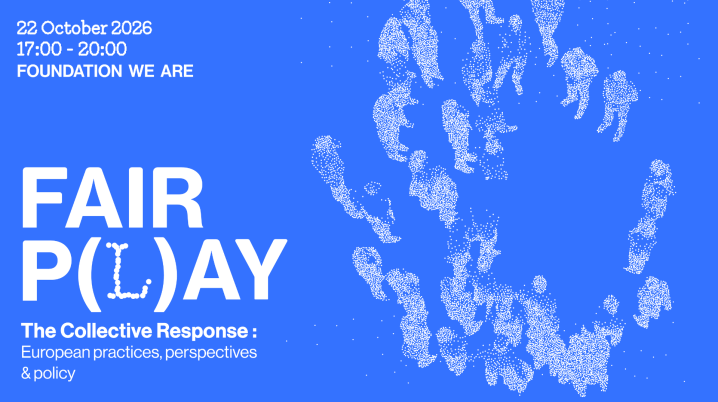 22 October 2026
17:00 - 20:00
FOUNDATION WE ARE

FAIR
P(L)AY

The Collective Response :
European practices, perspectives & policy